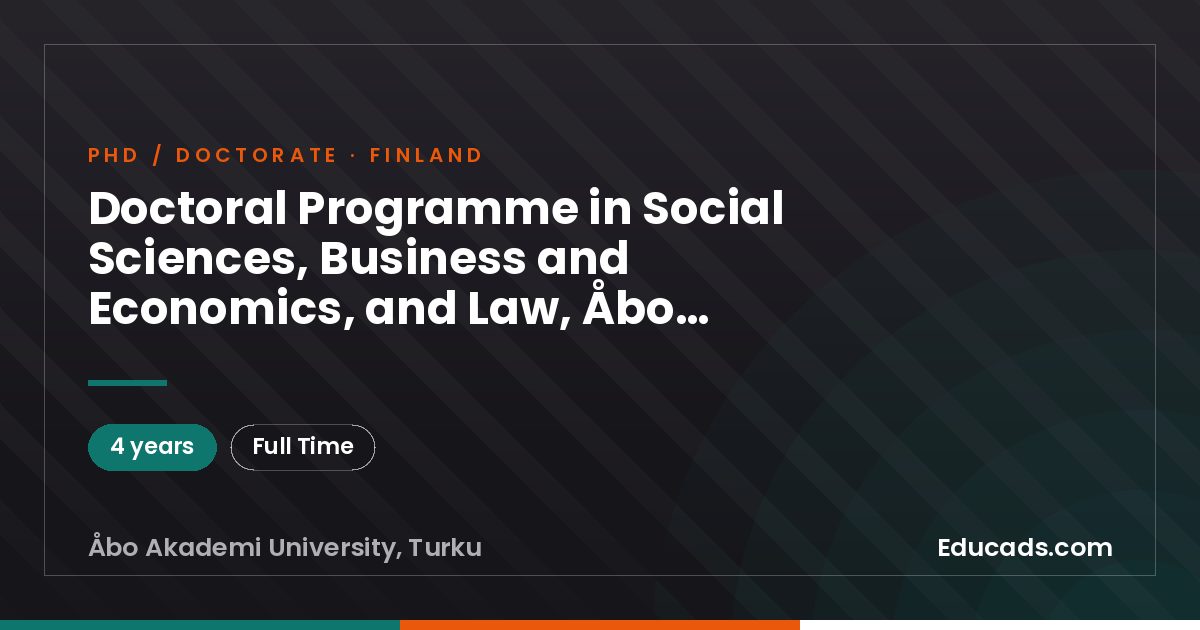 PHD / DOCTORATE · FINLAND

Doctoral Programme in Social Sciences, Business and Economics, and Law, Åbo...

4 years

Full Time

Åbo Akademi University, Turku

Educads.com